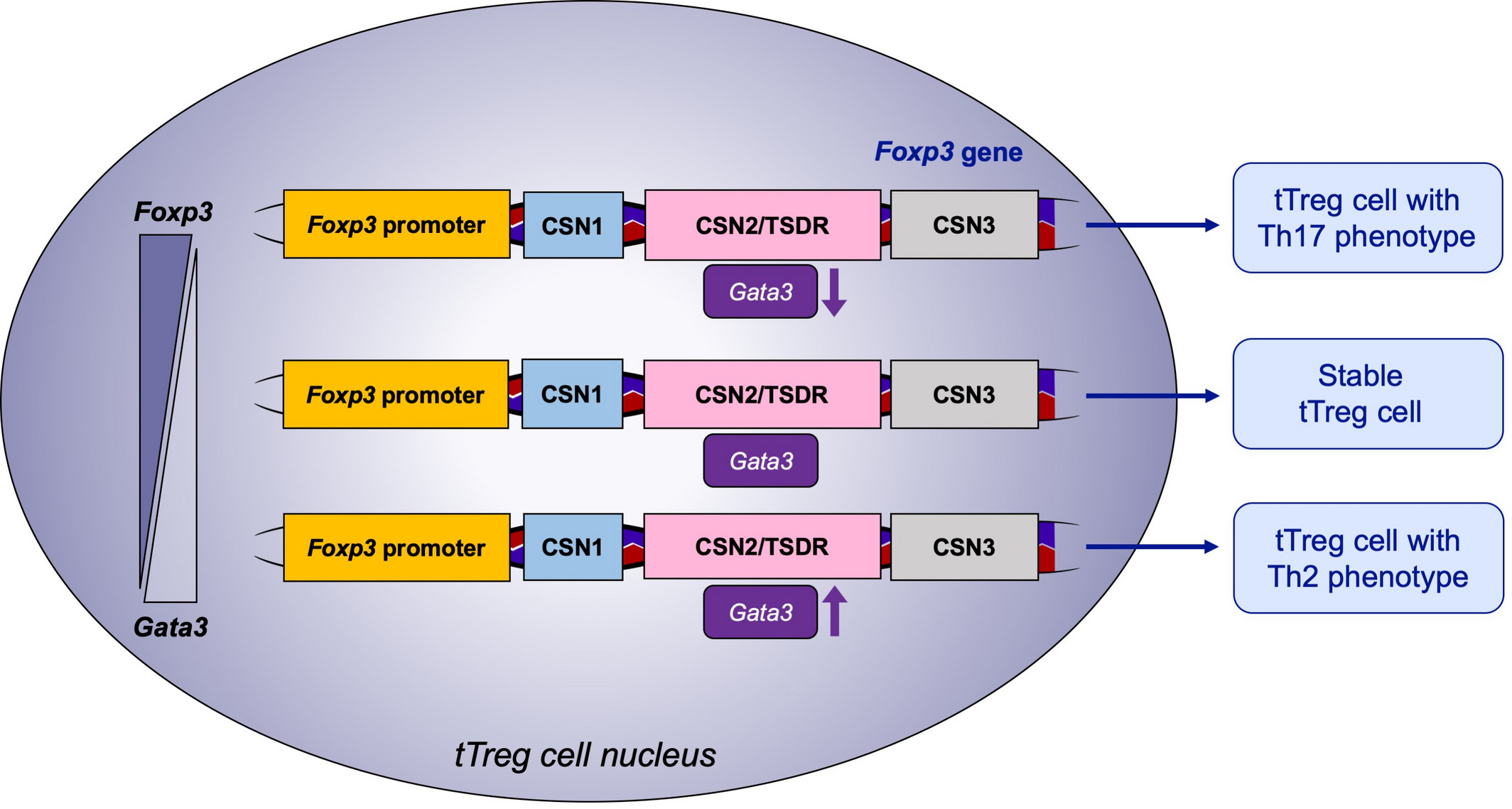 Foxp3 gene

Foxp3

Foxp3 promoter CSN1 CSN2/TSDR CSN3

Gata3

tTreg cell with Th17 phenotype

Foxp3 promoter CSN1 CSN2/TSDR CSN3

Gata3

Stable tTreg cell

Foxp3 promoter CSN1 CSN2/TSDR CSN3

Gata3

tTreg cell with Th2 phenotype

Gata3

tTreg cell nucleus